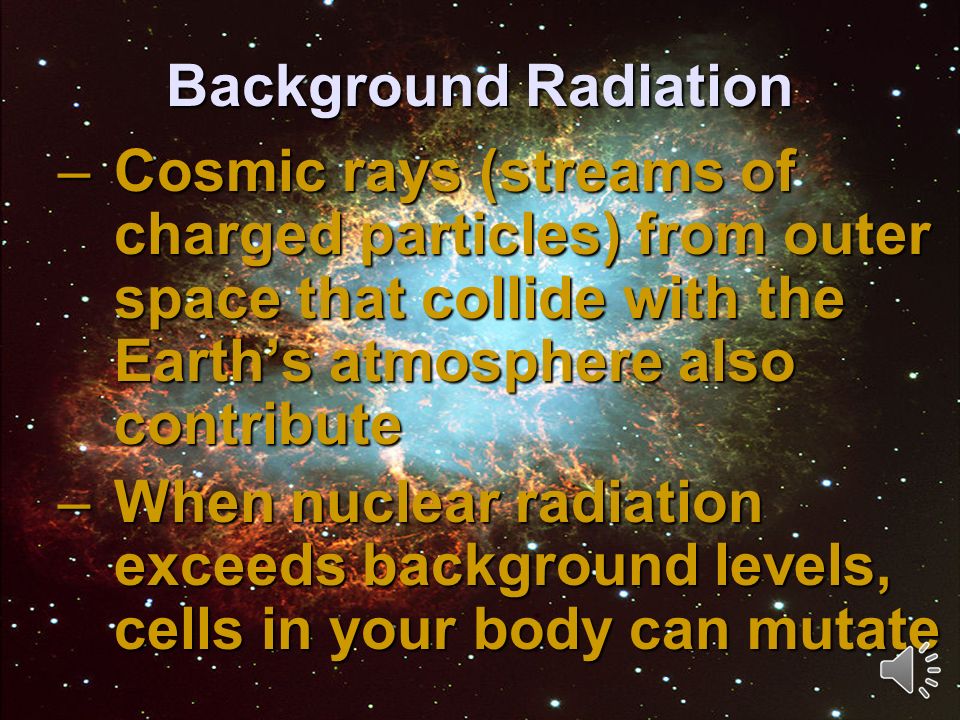 Background Radiation

– Cosmic rays (streams of charged particles) from outer space that collide with the Earth's atmosphere also contribute

– When nuclear radiation exceeds background levels, cells in your body can mutate